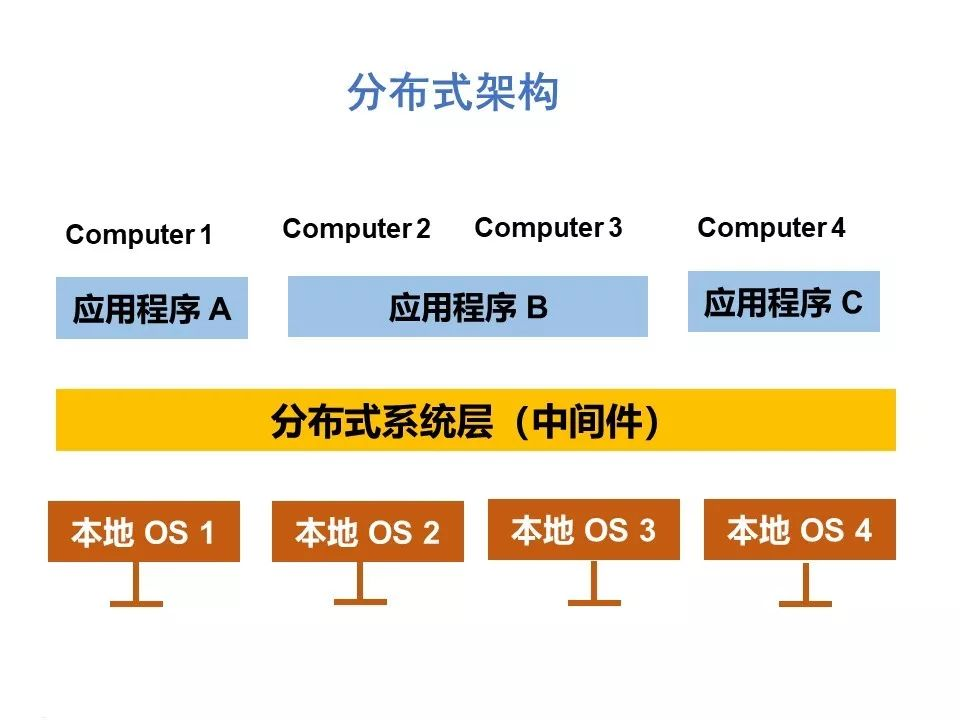 分布式架构

Computer 1
Computer 2
Computer 3
Computer 4

应用程序 A
应用程序 B
应用程序 C

分布式系统层（中间件）

本地 OS 1
本地 OS 2
本地 OS 3
本地 OS 4